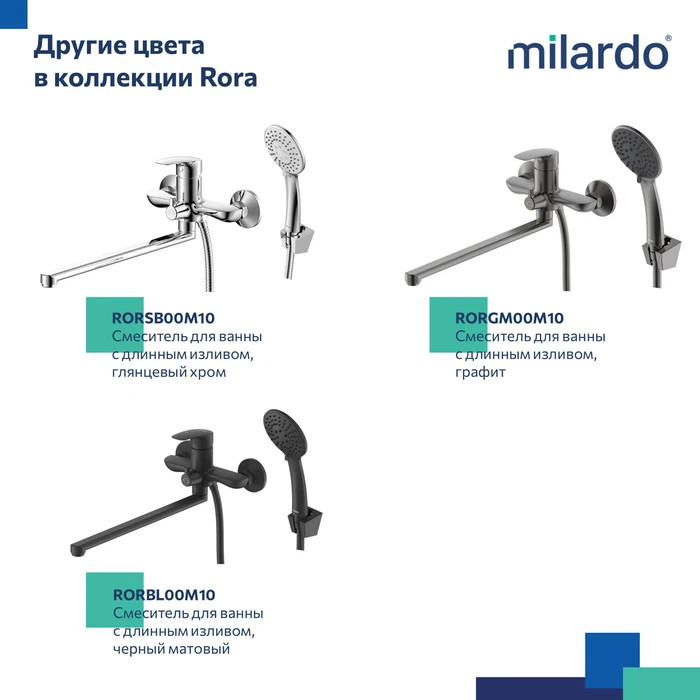 Другие цвета в коллекции Rora

milardo®

RORSB00M10
Смеситель для ванны с длинным изливом, глянцевый хром

RORGM00M10
Смеситель для ванны с длинным изливом, графит

RORBL00M10
Смеситель для ванны с длинным изливом, черный матовый